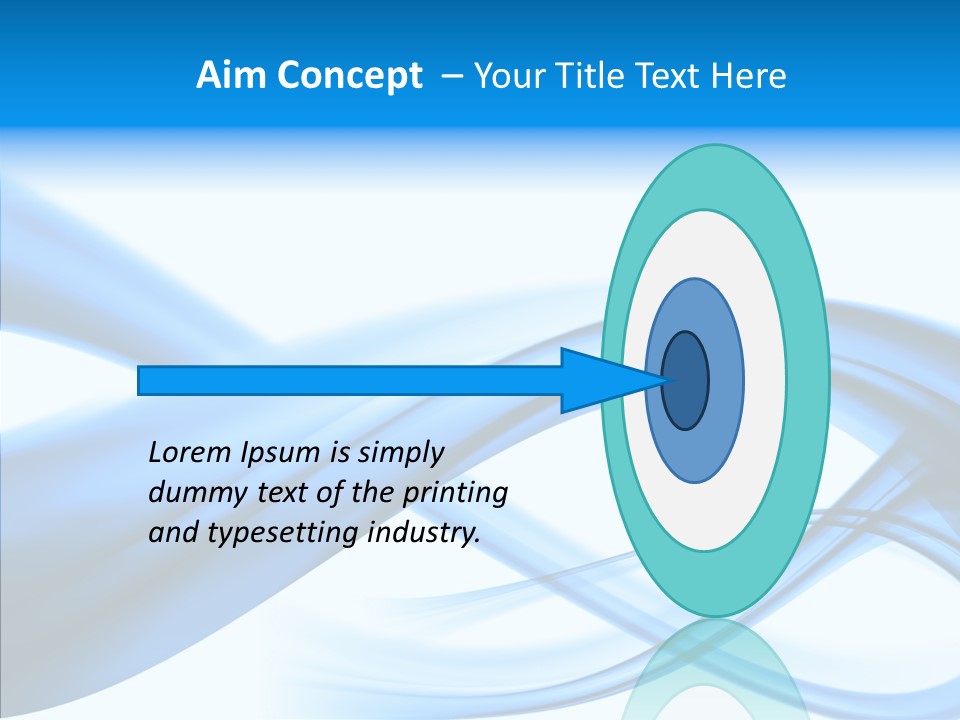 Aim Concept – Your Title Text Here

Lorem Ipsum is simply dummy text of the printing and typesetting industry.